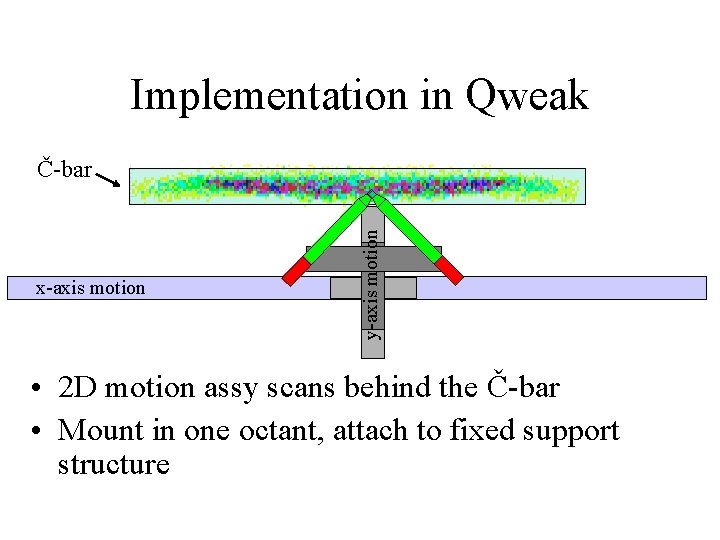 Implementation in Qweak

Č-bar

x-axis motion

y-axis motion

• 2D motion assy scans behind the Č-bar
• Mount in one octant, attach to fixed support structure